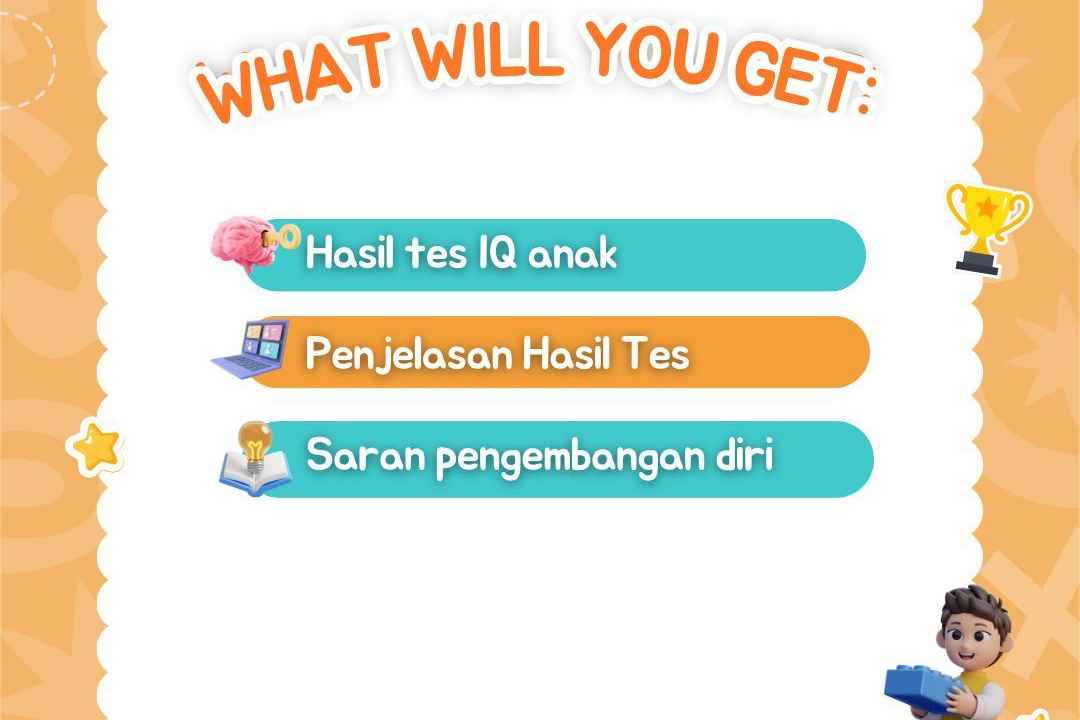 WHAT WILL YOU GET:

Hasil tes IQ anak

Penjelasan Hasil Tes

Saran pengembangan diri